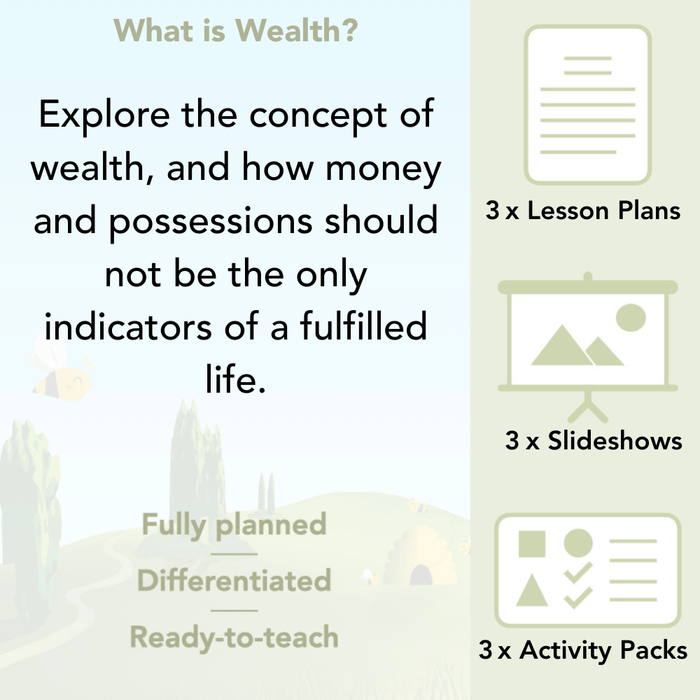 What is Wealth?

Explore the concept of wealth, and how money and possessions should not be the only indicators of a fulfilled life.

Fully planned

Differentiated

Ready-to-teach

3 x Lesson Plans

3 x Slideshows

3 x Activity Packs